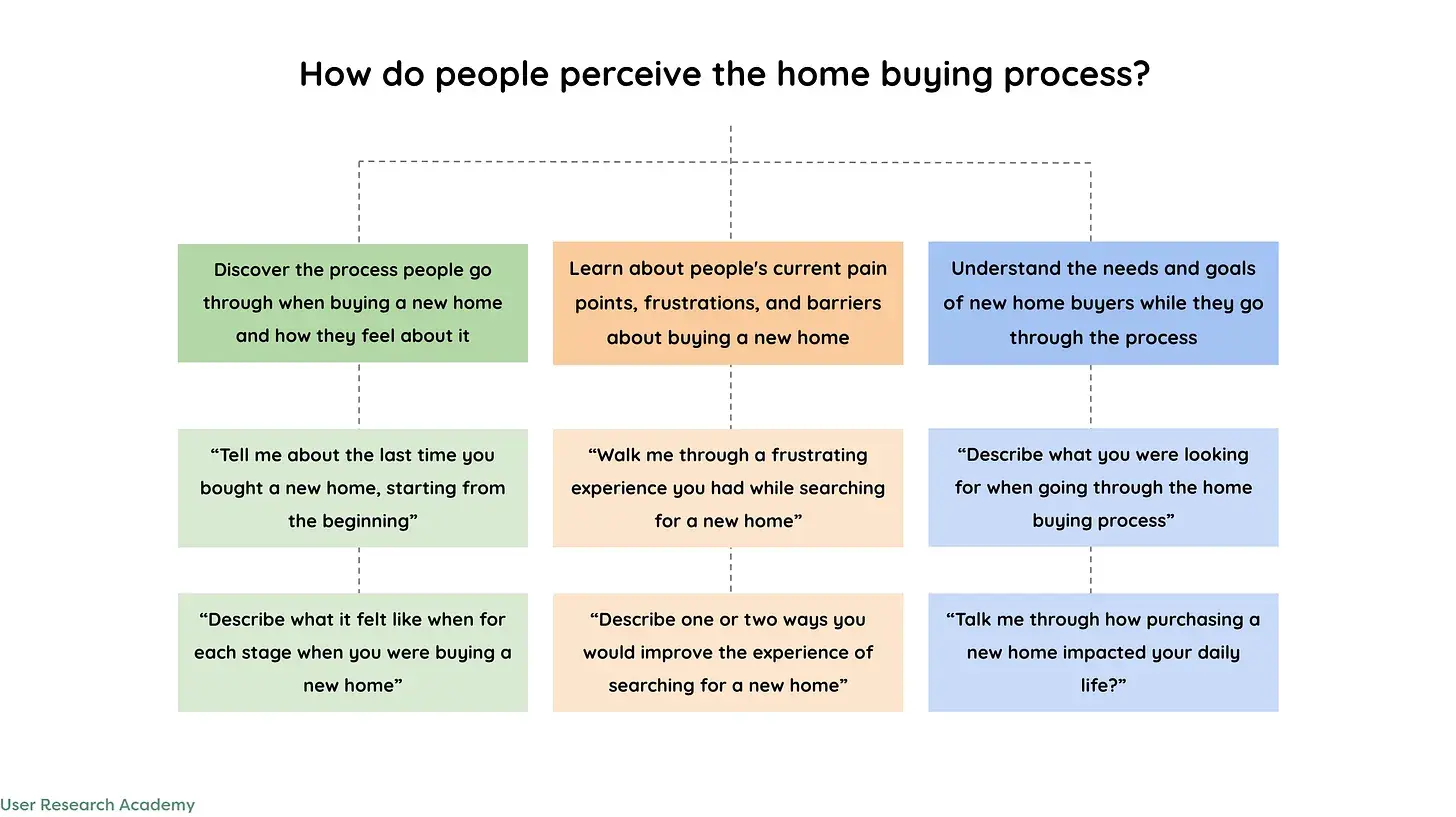 How do people perceive the home buying process?

Discover the process people go through when buying a new home and how they feel about it

“Tell me about the last time you bought a new home, starting from the beginning”

“Describe what it felt like when for each stage when you were buying a new home”

Learn about people's current pain points, frustrations, and barriers about buying a new home

“Walk me through a frustrating experience you had while searching for a new home”

“Describe one or two ways you would improve the experience of searching for a new home”

Understand the needs and goals of new home buyers while they go through the process

“Describe what you were looking for when going through the home buying process”

“Talk me through how purchasing a new home impacted your daily life?”

User Research Academy